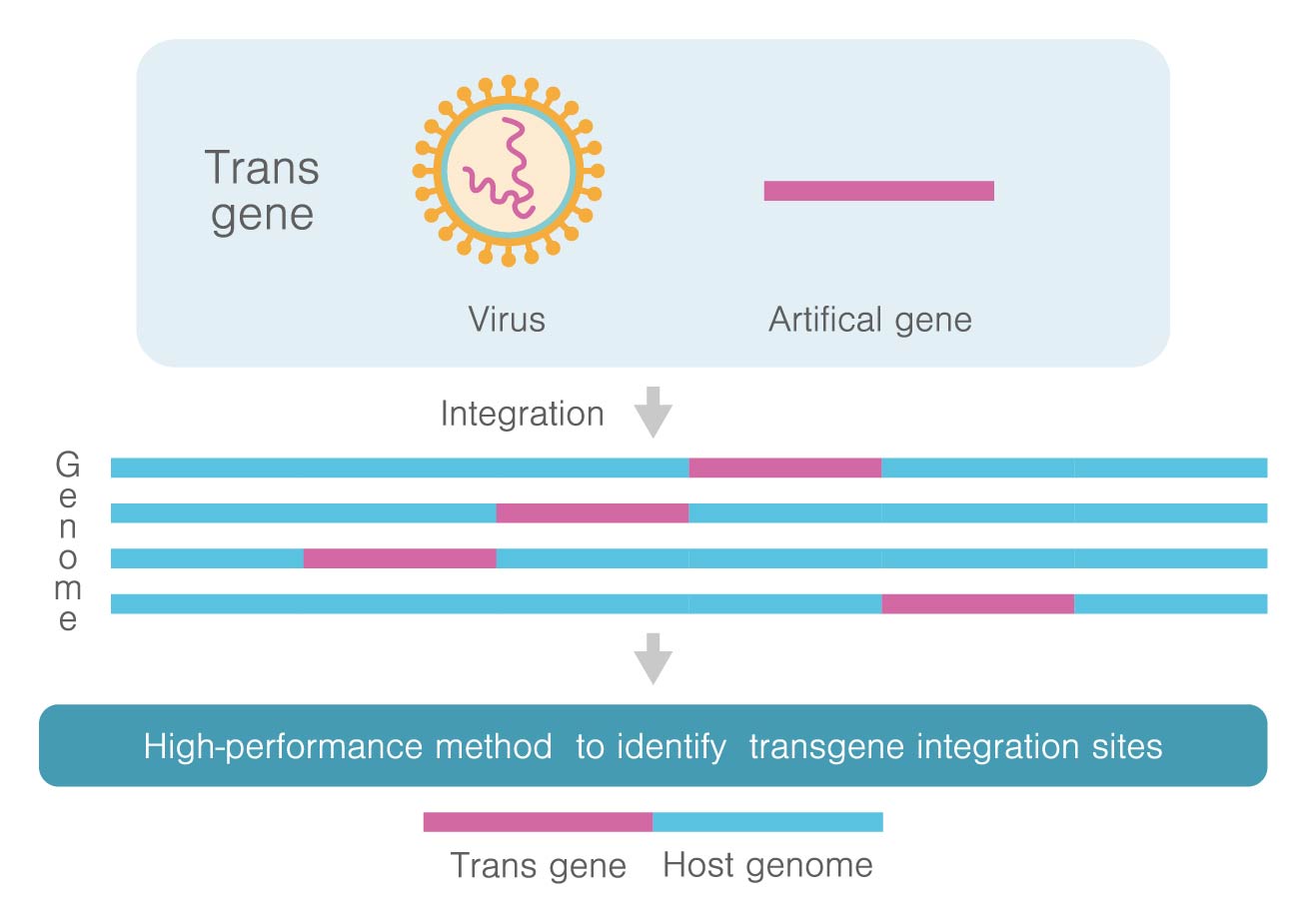 Trans gene

Virus

Artifical gene

Integration

Genome

High-performance method to identify transgene integration sites

Trans gene Host genome